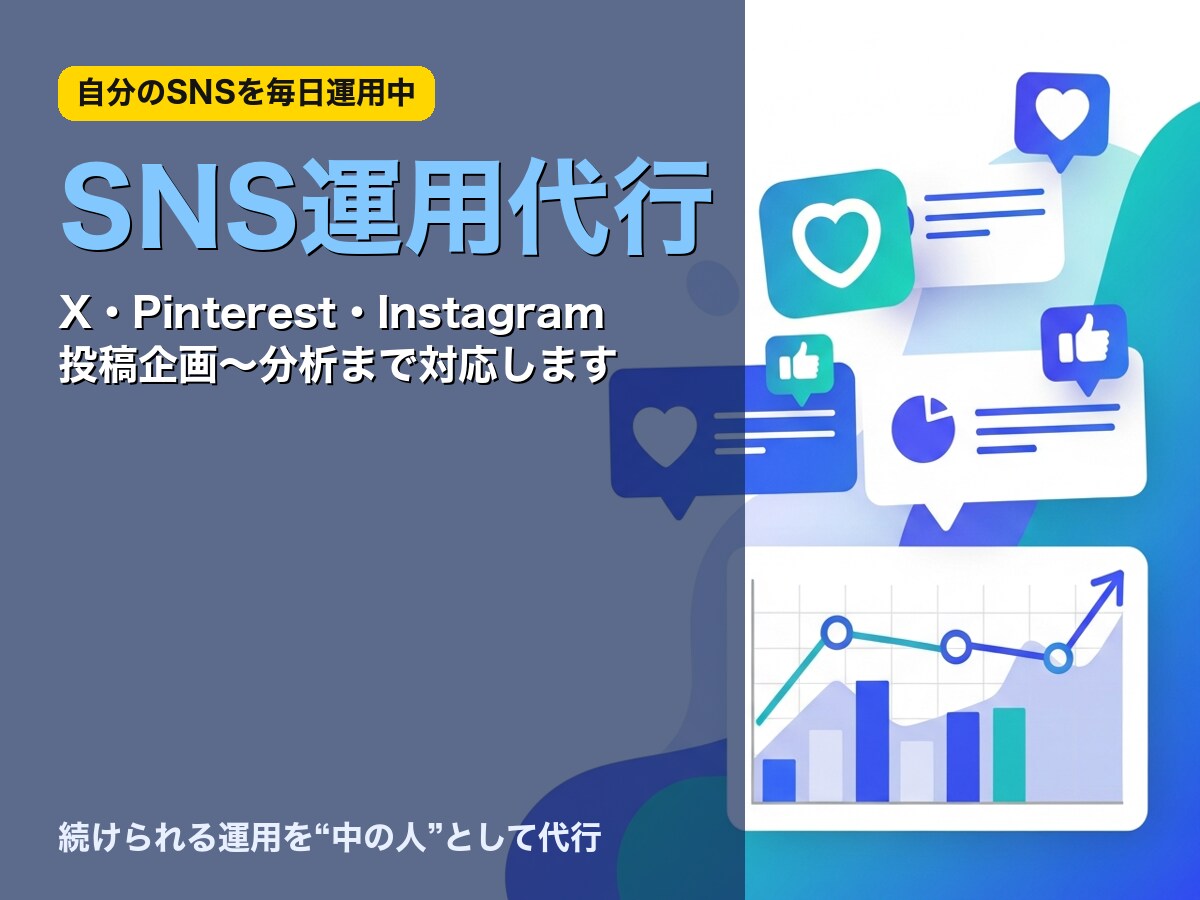 自分のSNSを毎日運用中

SNS運用代行

X・Pinterest・Instagram
投稿企画〜分析まで対応します

続けられる運用を“中の人”として代行